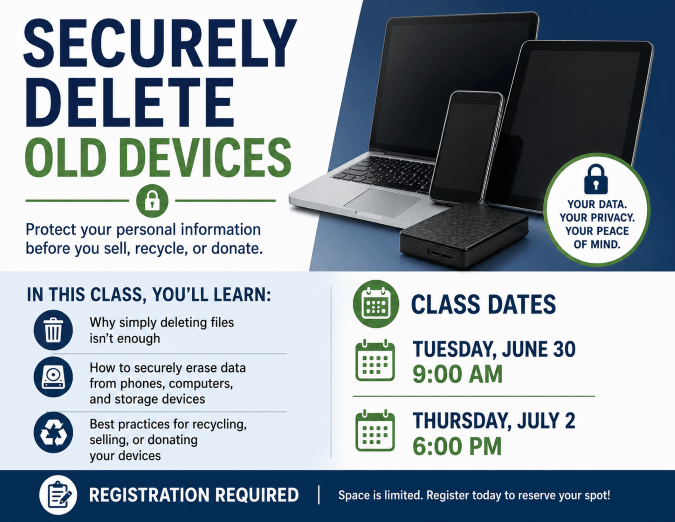 SECURELY DELETE OLD DEVICES

Protect your personal information before you sell, recycle, or donate.

YOUR DATA. YOUR PRIVACY. YOUR PEACE OF MIND.

IN THIS CLASS, YOU'LL LEARN:

Why simply deleting files isn't enough

How to securely erase data from phones, computers, and storage devices

Best practices for recycling, selling, or donating your devices

CLASS DATES

TUESDAY, JUNE 30
9:00 AM

THURSDAY, JULY 2
6:00 PM

REGISTRATION REQUIRED | Space is limited. Register today to reserve your spot!